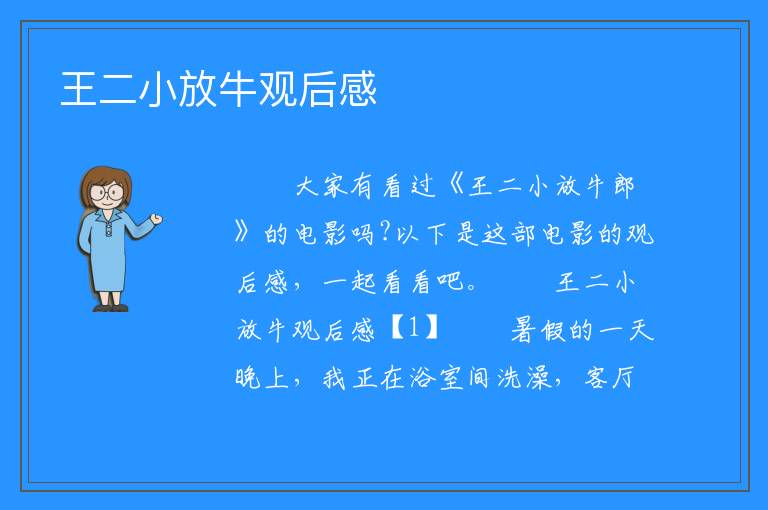 王二小放牛观后感

大家有看过《王二小放牛郎》的电影吗?以下是这部电影的观后感，一起看看吧。　　王二小放牛观后感【1】　　暑假的一天晚上，我正在浴室间洗澡，客厅